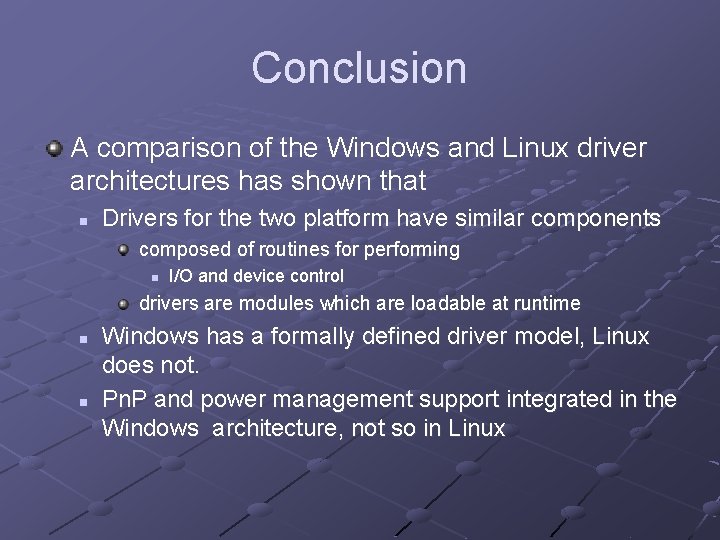 Conclusion

A comparison of the Windows and Linux driver architectures has shown that

Drivers for the two platform have similar components

composed of routines for performing

I/O and device control

drivers are modules which are loadable at runtime

Windows has a formally defined driver model, Linux does not.

PnP and power management support integrated in the Windows architecture, not so in Linux